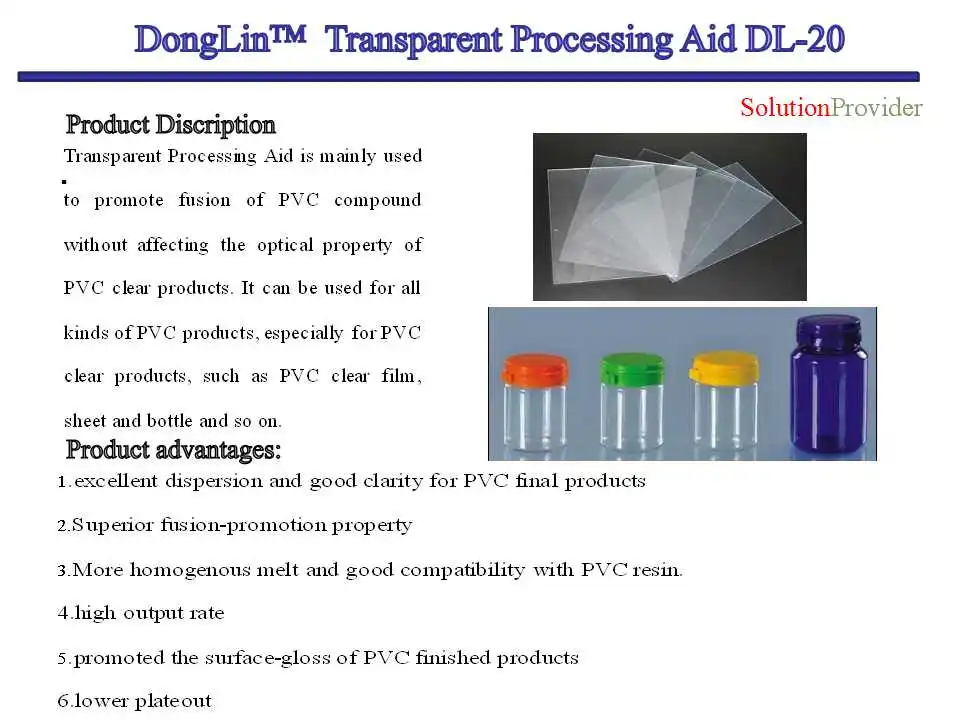 DongLin™ Transparent Processing Aid DL-20

SolutionProvider

Product Discription

Transparent Processing Aid is mainly used to promote fusion of PVC compound without affecting the optical property of PVC clear products. It can be used for all kinds of PVC products, especially for PVC clear products, such as PVC clear film, sheet and bottle and so on.

Product advantages:

1.excellent dispersion and good clarity for PVC final products

2.Superior fusion-promotion property

3.More homogenous melt and good compatibility with PVC resin.

4.high output rate

5.promoted the surface-gloss of PVC finished products

6.lower plateout